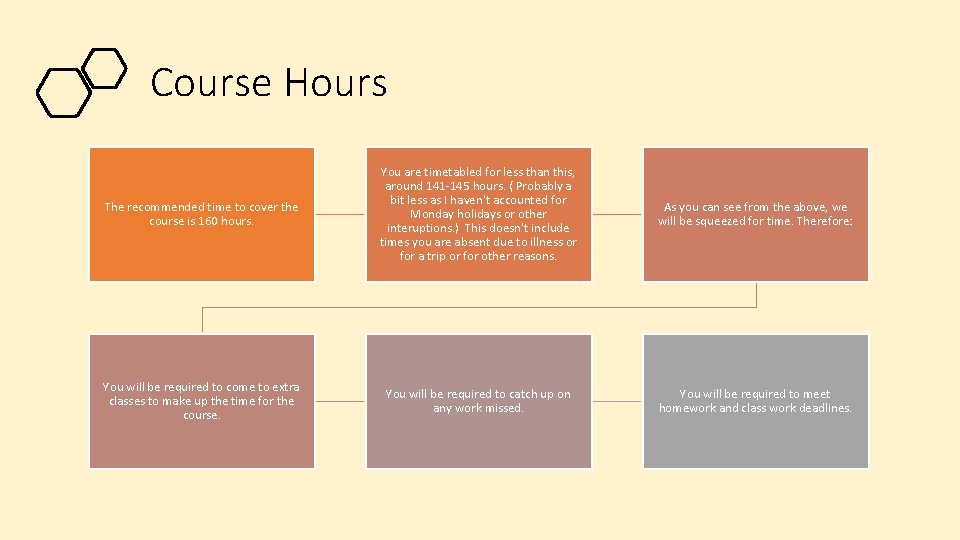 Course Hours

The recommended time to cover the course is 160 hours.

You are timetabled for less than this, around 141-145 hours. ( Probably a bit less as I haven't accounted for Monday holidays or other interuptions.) This doesn't include times you are absent due to illness or for a trip or for other reasons.

As you can see from the above, we will be squeezed for time. Therefore:

You will be required to come to extra classes to make up the time for the course.

You will be required to catch up on any work missed.

You will be required to meet homework and class work deadlines.